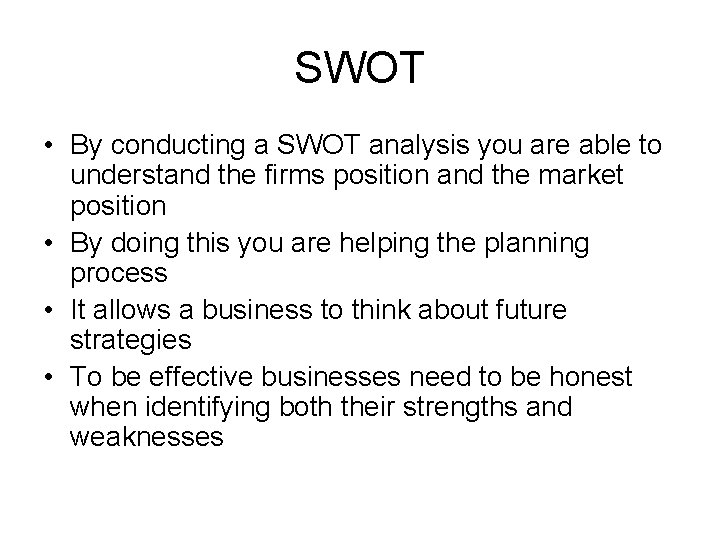 SWOT

• By conducting a SWOT analysis you are able to understand the firms position and the market position
• By doing this you are helping the planning process
• It allows a business to think about future strategies
• To be effective businesses need to be honest when identifying both their strengths and weaknesses